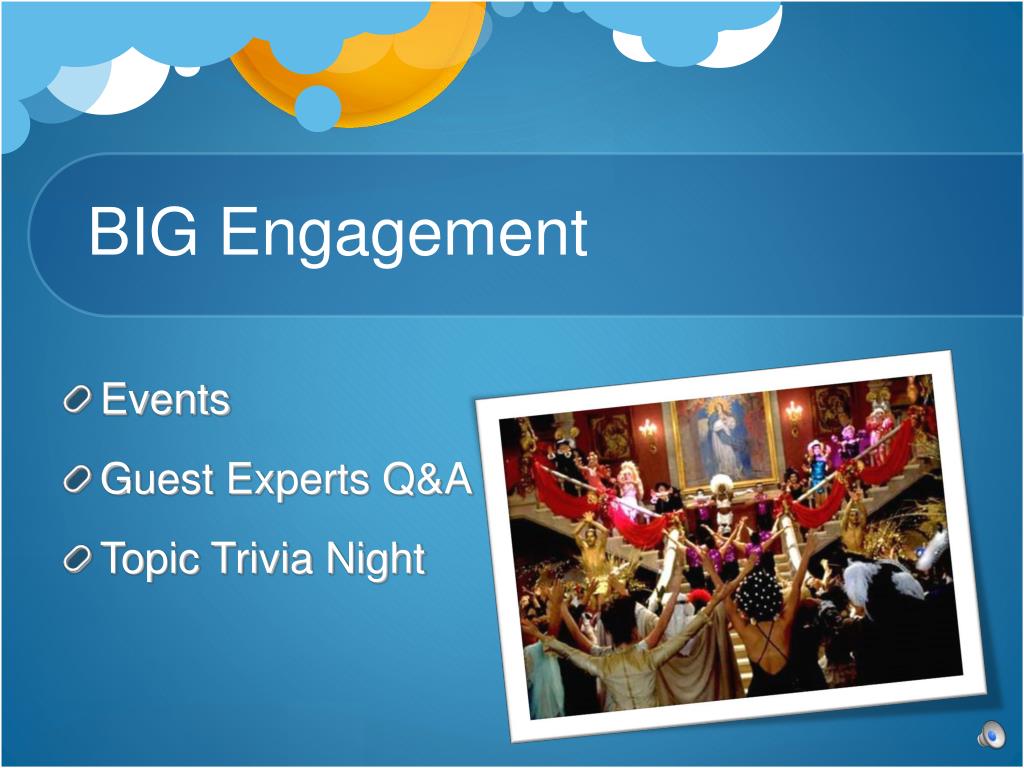 BIG Engagement

Events

Guest Experts Q&A

Topic Trivia Night